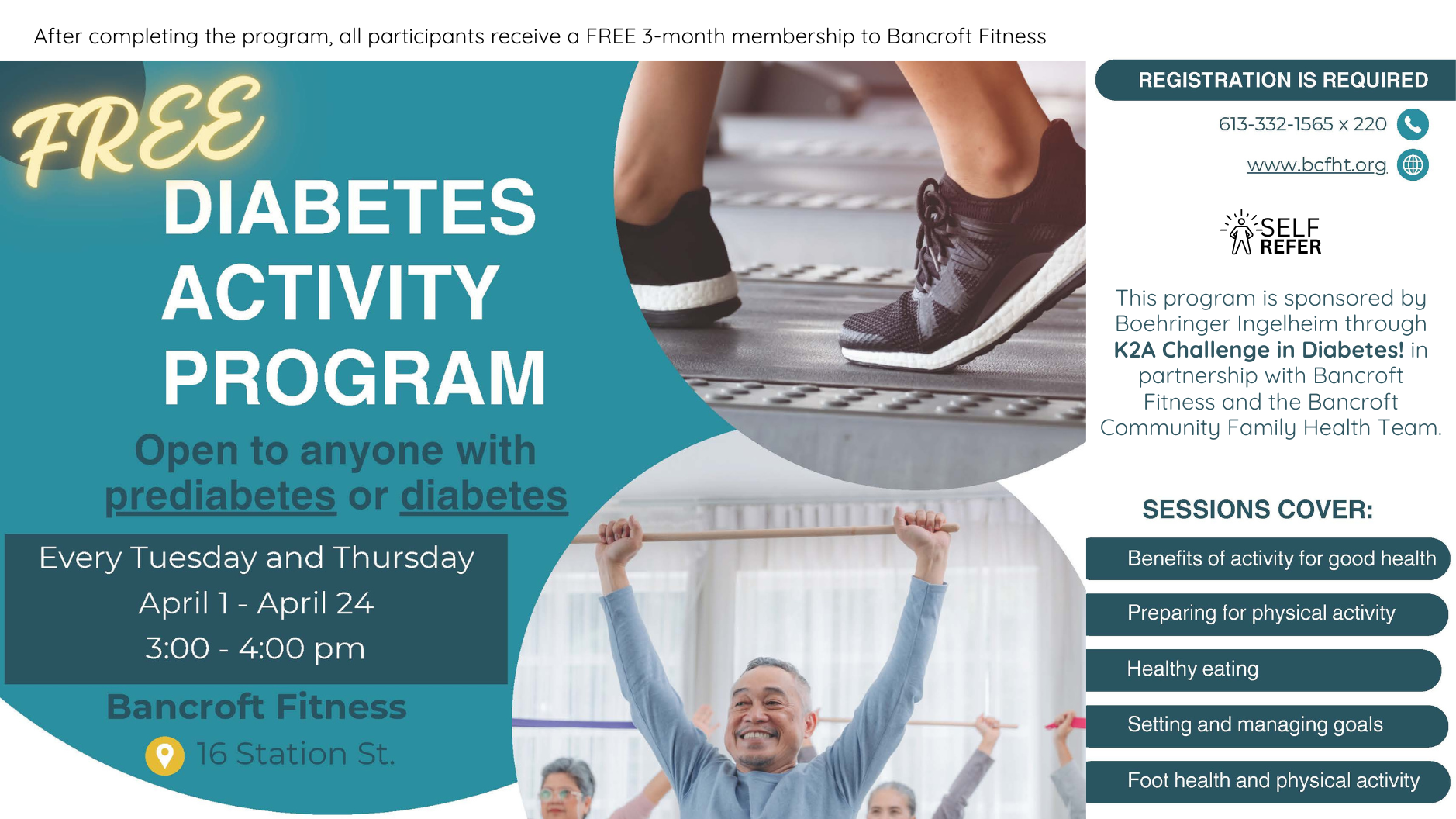 After completing the program, all participants receive a FREE 3-month membership to Bancroft Fitness

FREE
DIABETES ACTIVITY PROGRAM

Open to anyone with prediabetes or diabetes

Every Tuesday and Thursday
April 1 - April 24
3:00 - 4:00 pm

Bancroft Fitness
16 Station St.

REGISTRATION IS REQUIRED
613-332-1565 x 220
www.bcfht.org

SELF REFER

This program is sponsored by Boehringer Ingelheim through K2A Challenge in Diabetes! in partnership with Bancroft Fitness and the Bancroft Community Family Health Team.

SESSIONS COVER:
Benefits of activity for good health
Preparing for physical activity
Healthy eating
Setting and managing goals
Foot health and physical activity